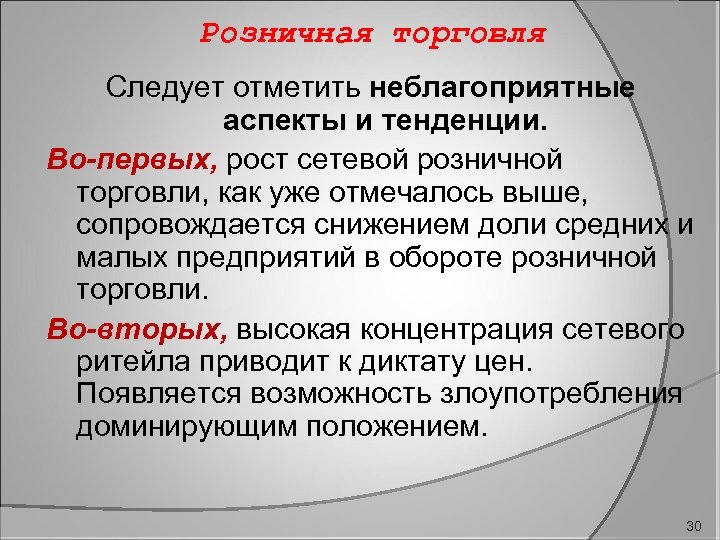 Розничная торговля

Следует отметить неблагоприятные аспекты и тенденции.

Во-первых, рост сетевой розничной торговли, как уже отмечалось выше, сопровождается снижением доли средних и малых предприятий в обороте розничной торговли.

Во-вторых, высокая концентрация сетевого ритейла приводит к диктату цен. Появляется возможность злоупотребления доминирующим положением.

30